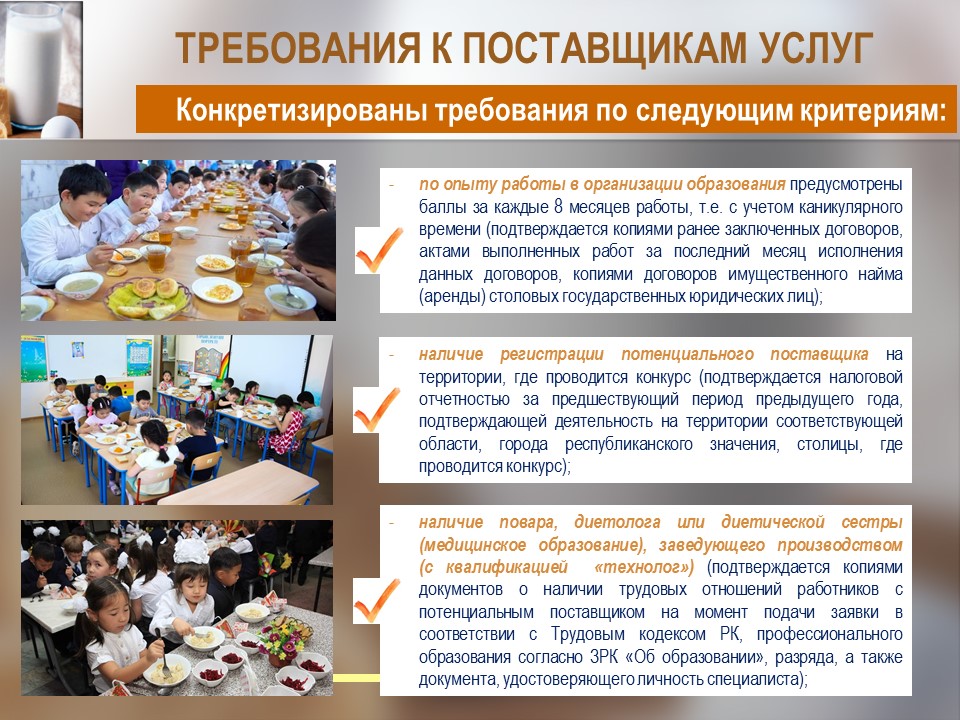 ТРЕБОВАНИЯ К ПОСТАВЩИКАМ УСЛУГ

Конкретизированы требования по следующим критериям:

- по опыту работы в организации образования предусмотрены баллы за каждые 8 месяцев работы, т.е. с учетом каникулярного времени (подтверждается копиями ранее заключенных договоров, актами выполненных работ за последний месяц исполнения данных договоров, копиями договоров имущественного найма (аренды) столовых государственных юридических лиц);

- наличие регистрации потенциального поставщика на территории, где проводится конкурс (подтверждается налоговой отчетностью за предшествующий период предыдущего года, подтверждающей деятельность на территории соответствующей области, города республиканского значения, столицы, где проводится конкурс);

- наличие повара, диетолога или диетической сестры (медицинское образование), заведующего производством (с квалификацией «технолог») (подтверждается копиями документов о наличии трудовых отношений работников с потенциальным поставщиком на момент подачи заявки в соответствии с Трудовым кодексом РК, профессионального образования согласно ЗРК «Об образовании», разряда, а также документа, удостоверяющего личность специалиста);